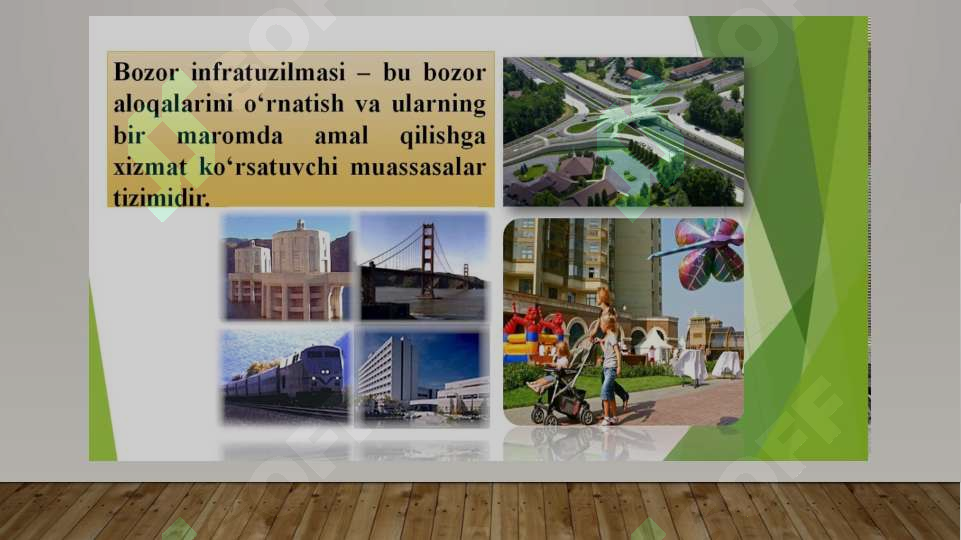 Bozor infratuzilmasi – bu bozor aloqalarini o‘rnatish va ularning bir maromda amal qilishga xizmat ko‘rsatuvchi muassasalar tizimidir.